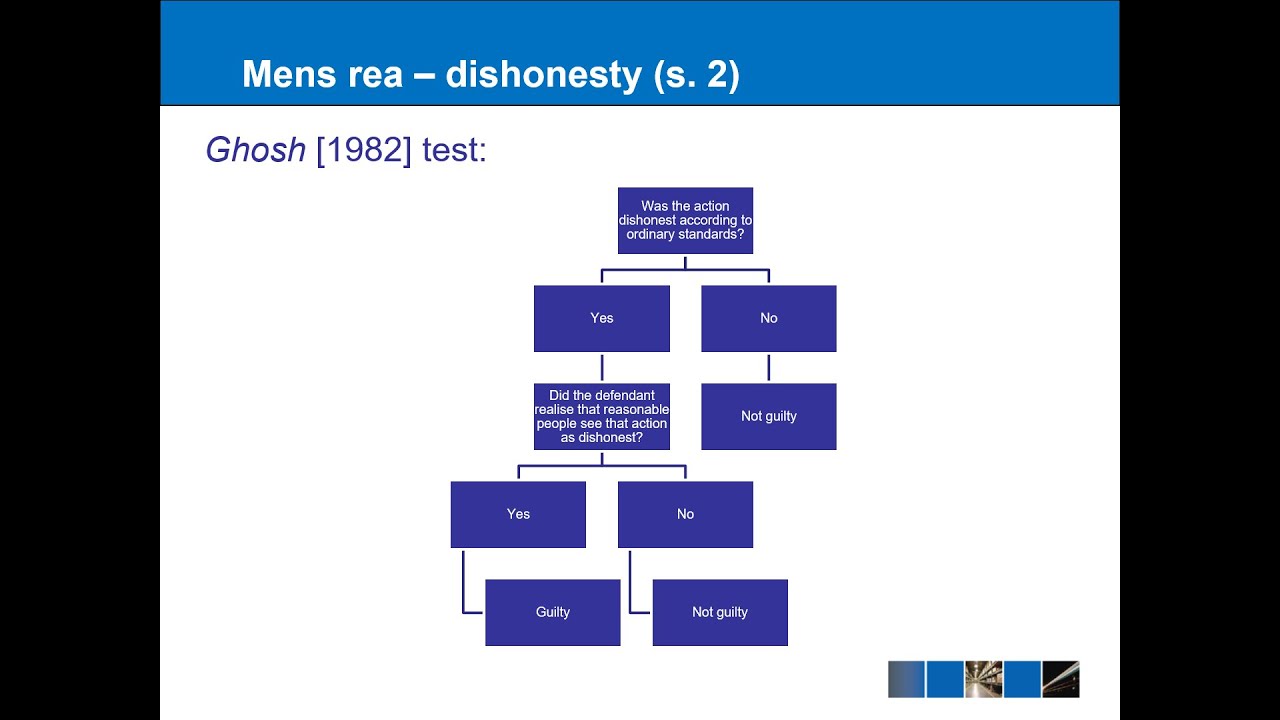 Mens rea – dishonesty (s. 2)

Ghosh [1982] test:

Was the action dishonest according to ordinary standards?

Yes

No

Did the defendant realise that reasonable people see that action as dishonest?

Not guilty

Yes

No

Guilty

Not guilty